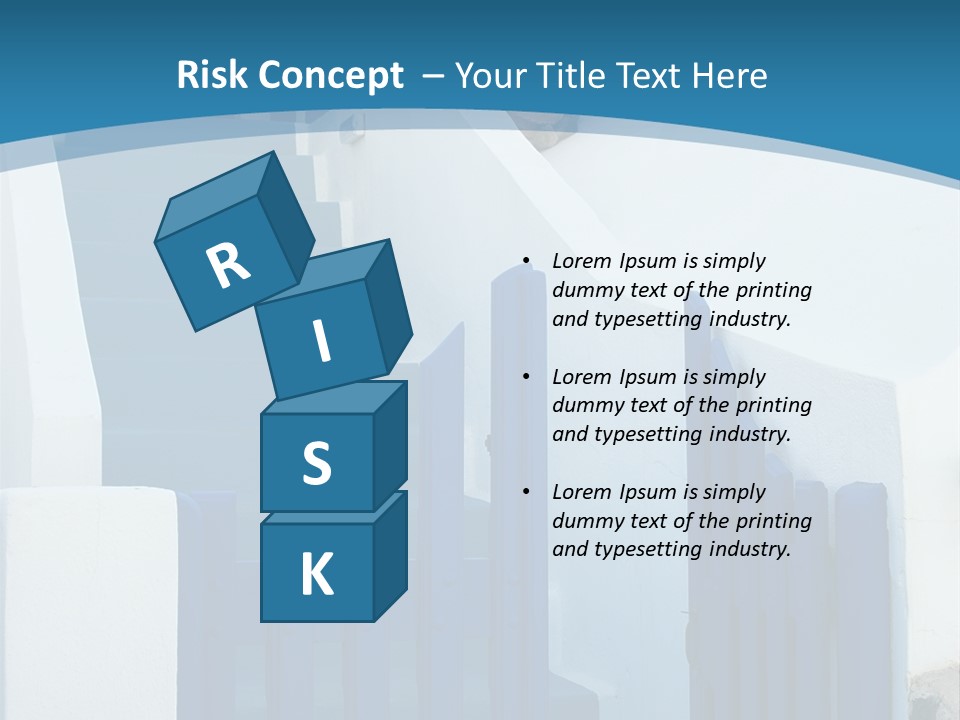 Risk Concept – Your Title Text Here

R
I
S
K

• Lorem Ipsum is simply dummy text of the printing and typesetting industry.

• Lorem Ipsum is simply dummy text of the printing and typesetting industry.

• Lorem Ipsum is simply dummy text of the printing and typesetting industry.